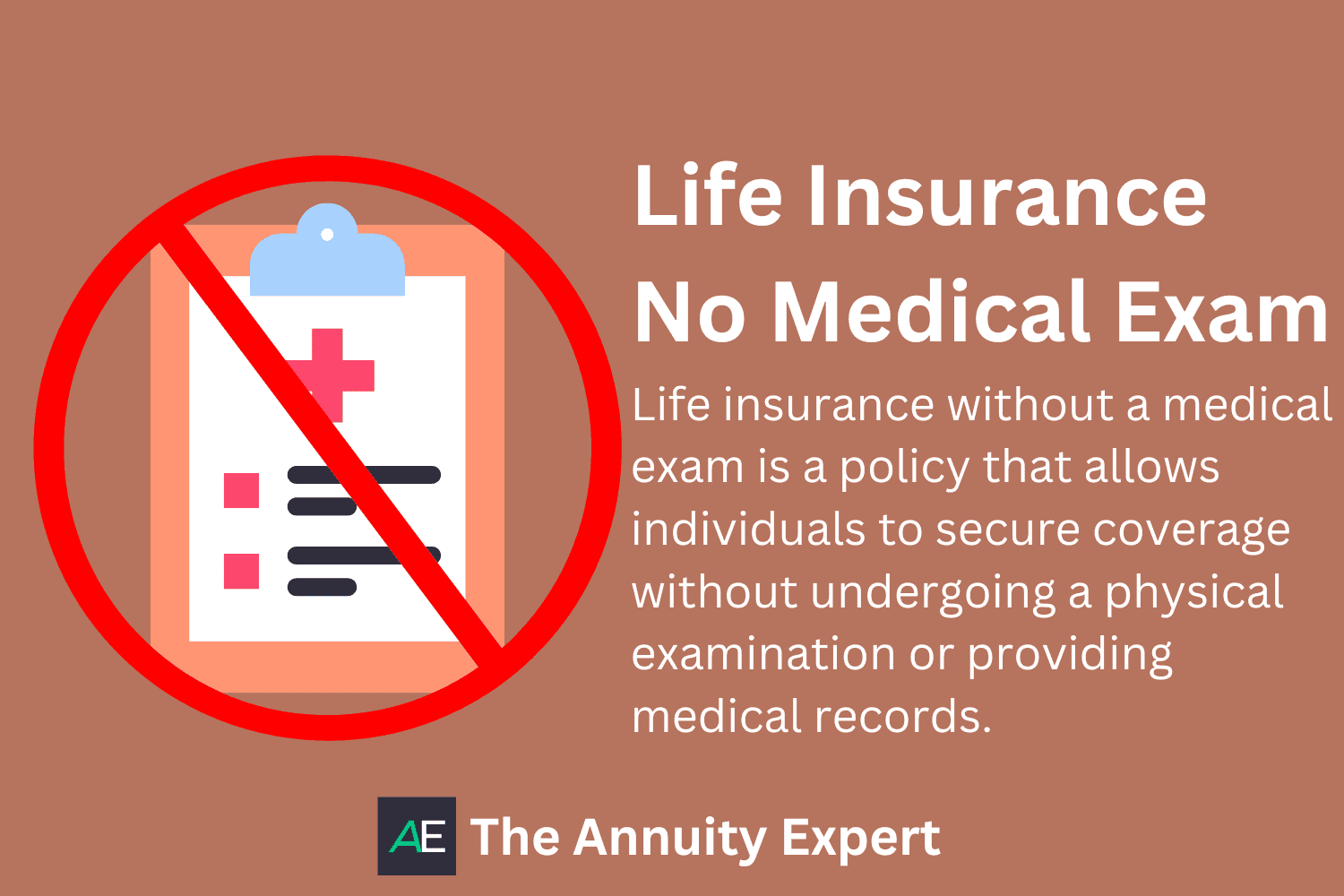 Life Insurance No Medical Exam

Life insurance without a medical exam is a policy that allows individuals to secure coverage without undergoing a physical examination or providing medical records.

AE The Annuity Expert